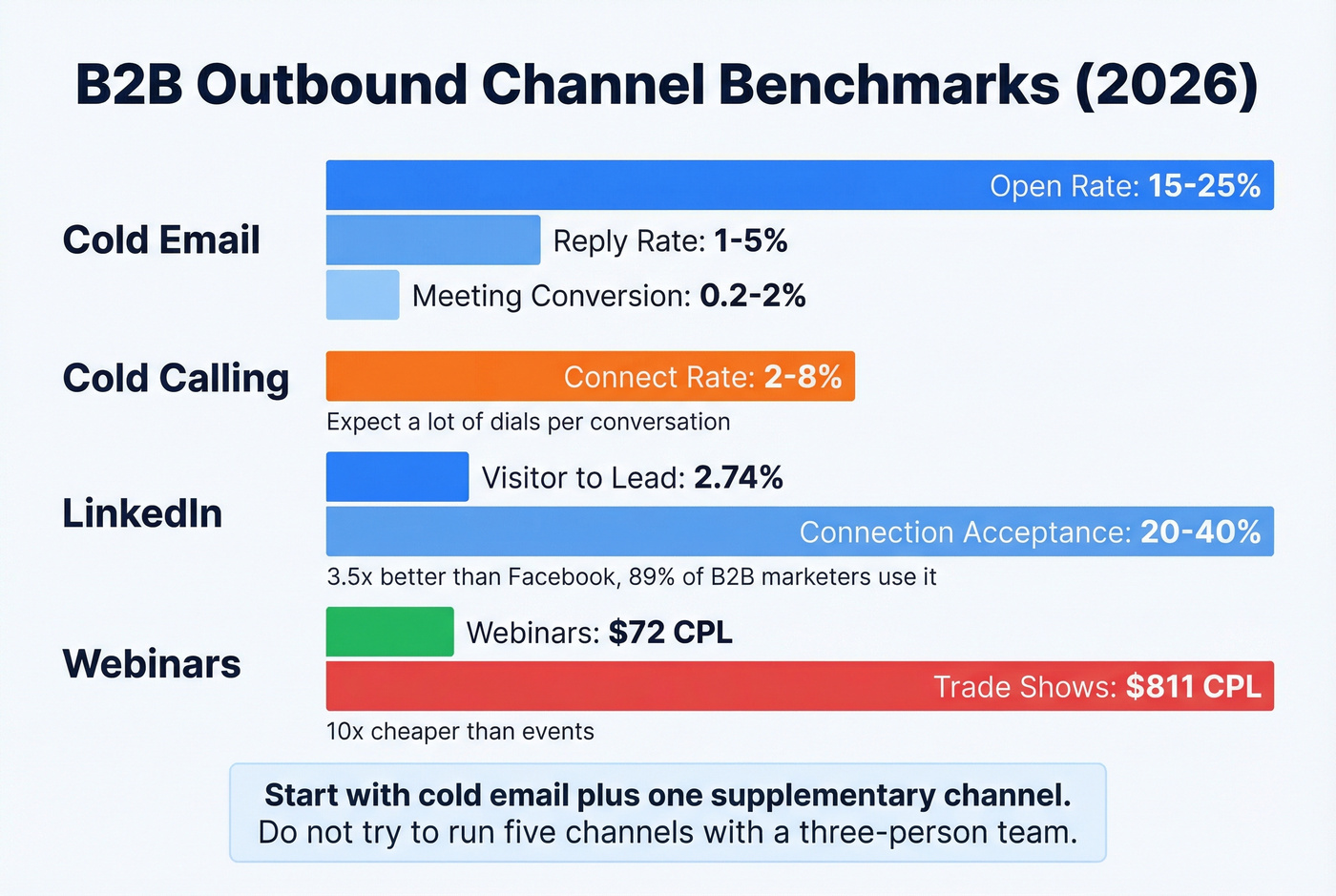 B2B Outbound Channel Benchmarks (2026)

Cold Email

Open Rate: 15-25%

Reply Rate: 1-5%

Meeting Conversion: 0.2-2%

Cold Calling

Connect Rate: 2-8%

Expect a lot of dials per conversation

LinkedIn

Visitor to Lead: 2.74%

Connection Acceptance: 20-40%

3.5x better than Facebook, 89% of B2B marketers use it

Webinars

Webinars: $72 CPL

Trade Shows: $811 CPL

10x cheaper than events

Start with cold email plus one supplementary channel.
Do not try to run five channels with a three-person team.